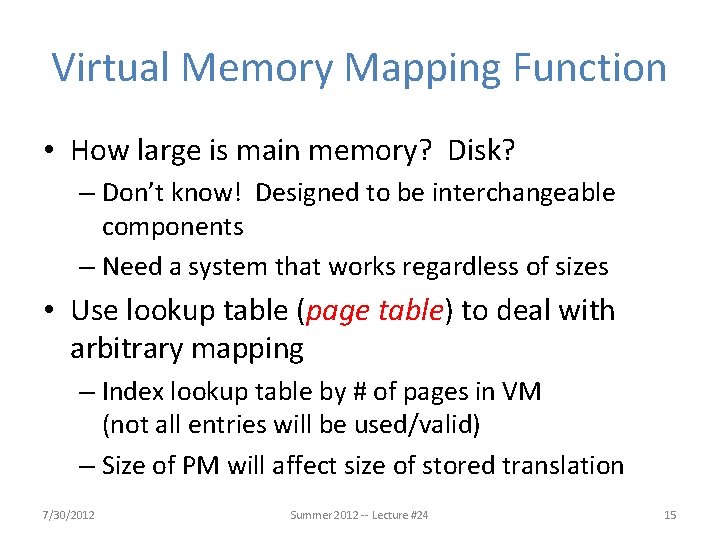 Virtual Memory Mapping Function

• How large is main memory? Disk?

– Don't know! Designed to be interchangeable components

– Need a system that works regardless of sizes

• Use lookup table (page table) to deal with arbitrary mapping

– Index lookup table by # of pages in VM (not all entries will be used/valid)

– Size of PM will affect size of stored translation

7/30/2012

Summer 2012 -- Lecture #24

15